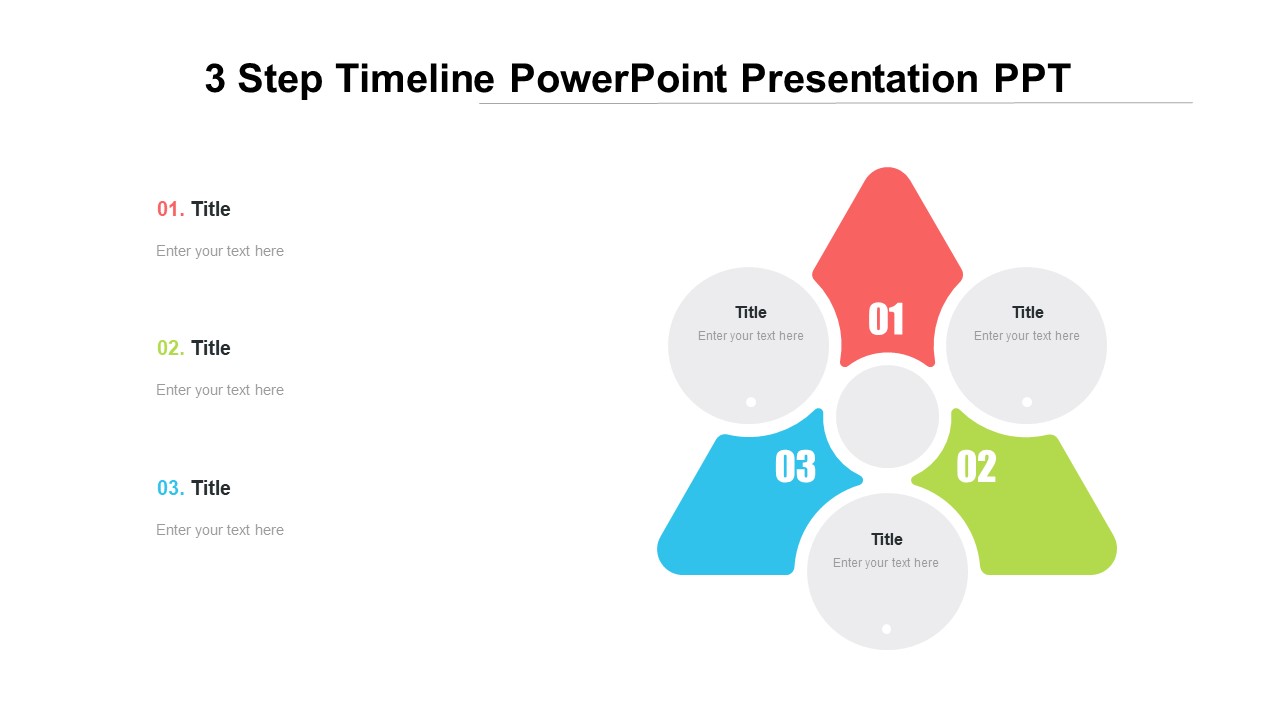 3 Step Timeline PowerPoint Presentation PPT

01. Title

Enter your text here

02. Title

Enter your text here

03. Title

Enter your text here

Title
Enter your text here

01

Title
Enter your text here

03

02

Title
Enter your text here